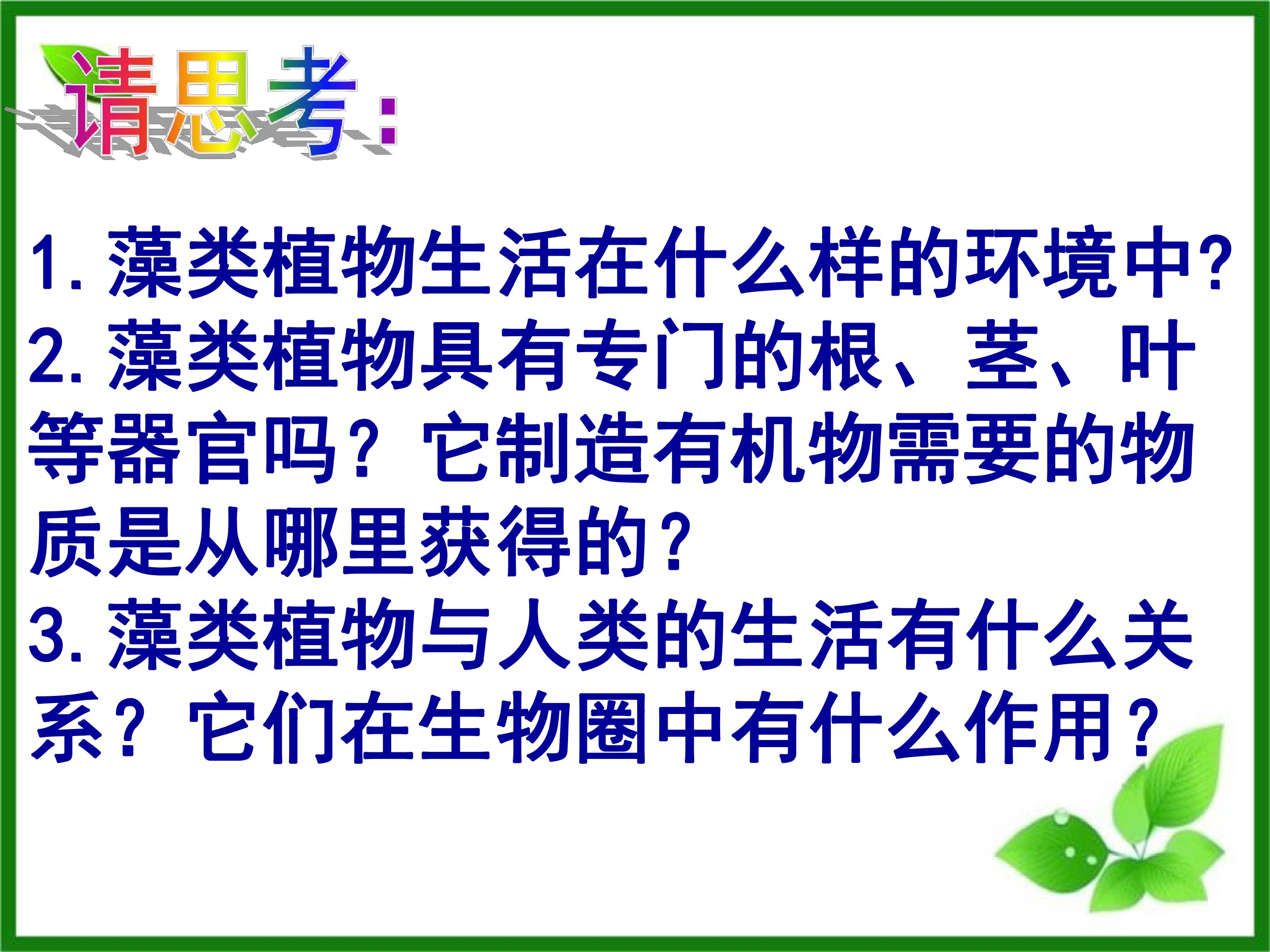 请思考：

1.藻类植物生活在什么样的环境中?

2.藻类植物具有专门的根、茎、叶等器官吗？它制造有机物需要的物质是从哪里获得的?

3.藻类植物与人类的生活有什么关系？它们在生物圈中有什么作用?